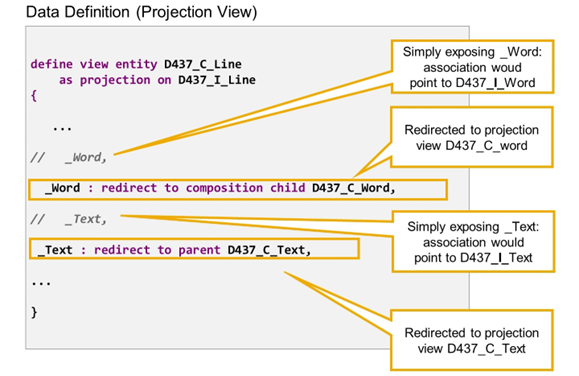 Data Definition (Projection View)

define view entity D437_C_Line
as projection on D437_I_Line
{

...

//   _Word,

_Word : redirect to composition child D437_C_Word,

//   _Text,

_Text : redirect to parent D437_C_Text,

...

}

Simply exposing _Word: association woud point to D437_I_Word

Redirected to projection view D437_C_word

Simply exposing _Text: association would point to D437_I_Text

Redirected to projection view D437_C_Text